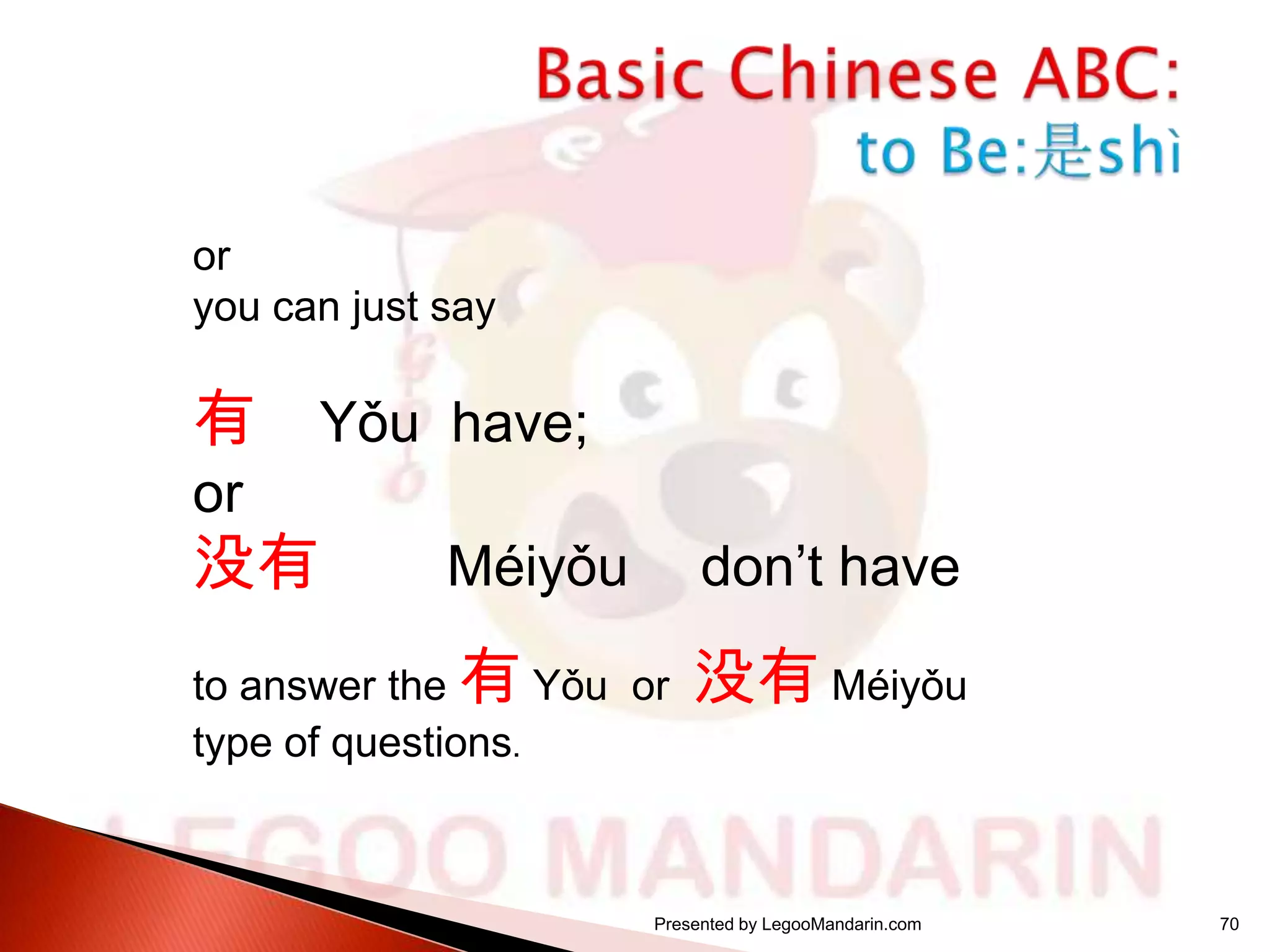 Basic Chinese ABC:
to Be:是shì

or
you can just say

有 Yǒu have;
or
没有 Méiyǒu don’t have

to answer the 有 Yǒu or 没有 Méiyǒu type of questions.

LEGOO MANDARIN

Presented by LegooMandarin.com

70